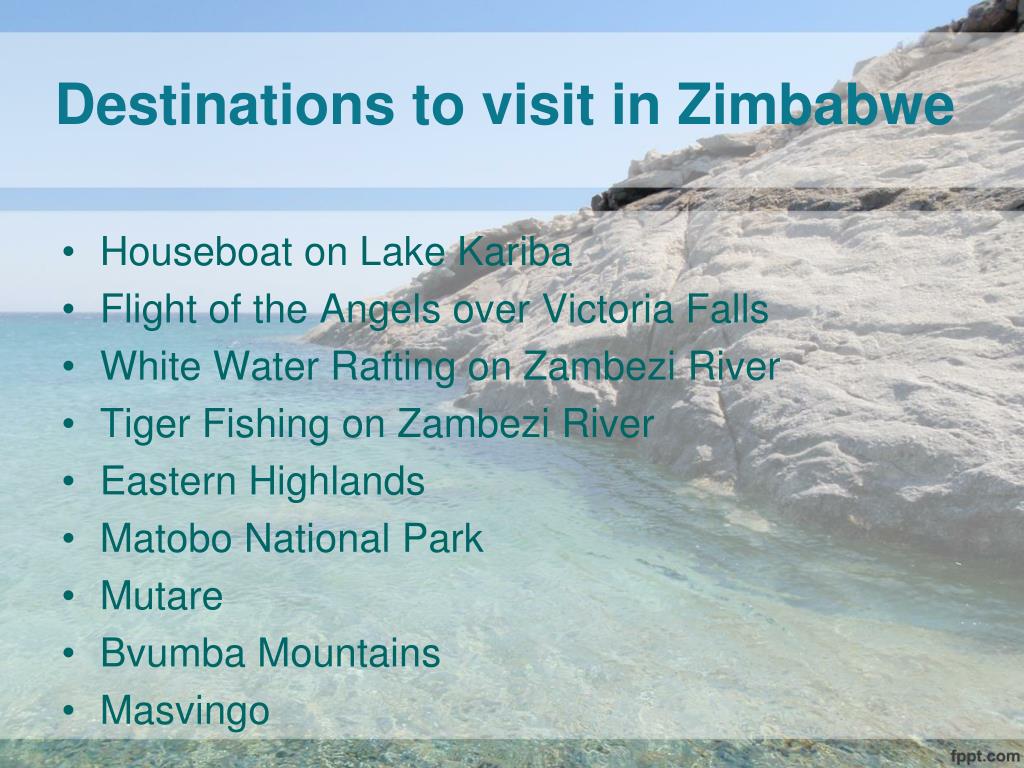 Destinations to visit in Zimbabwe

• Houseboat on Lake Kariba
• Flight of the Angels over Victoria Falls
• White Water Rafting on Zambezi River
• Tiger Fishing on Zambezi River
• Eastern Highlands
• Matobo National Park
• Mutare
• Bvumba Mountains
• Masvingo

fppt.com